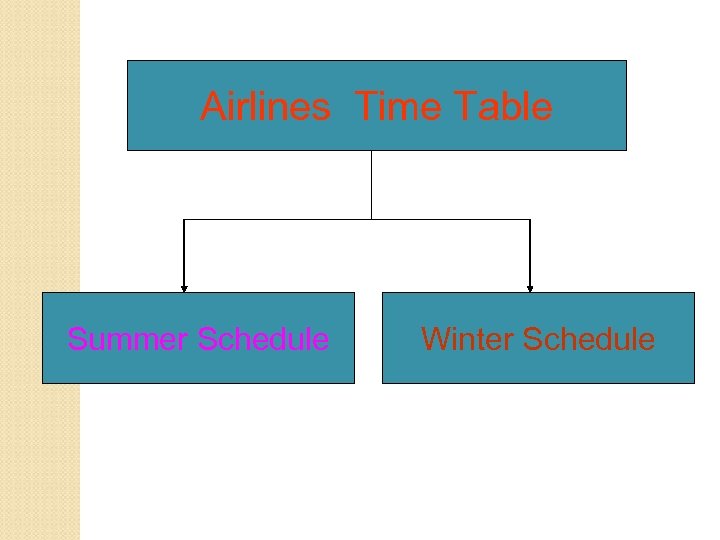 Airlines Time Table

Summer Schedule

Winter Schedule